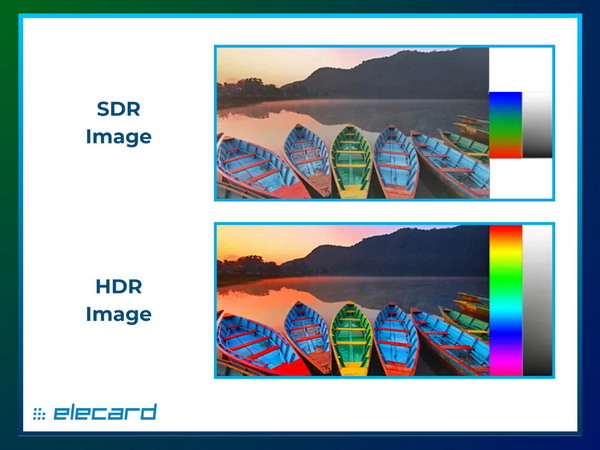 SDR Image

HDR Image

elecard